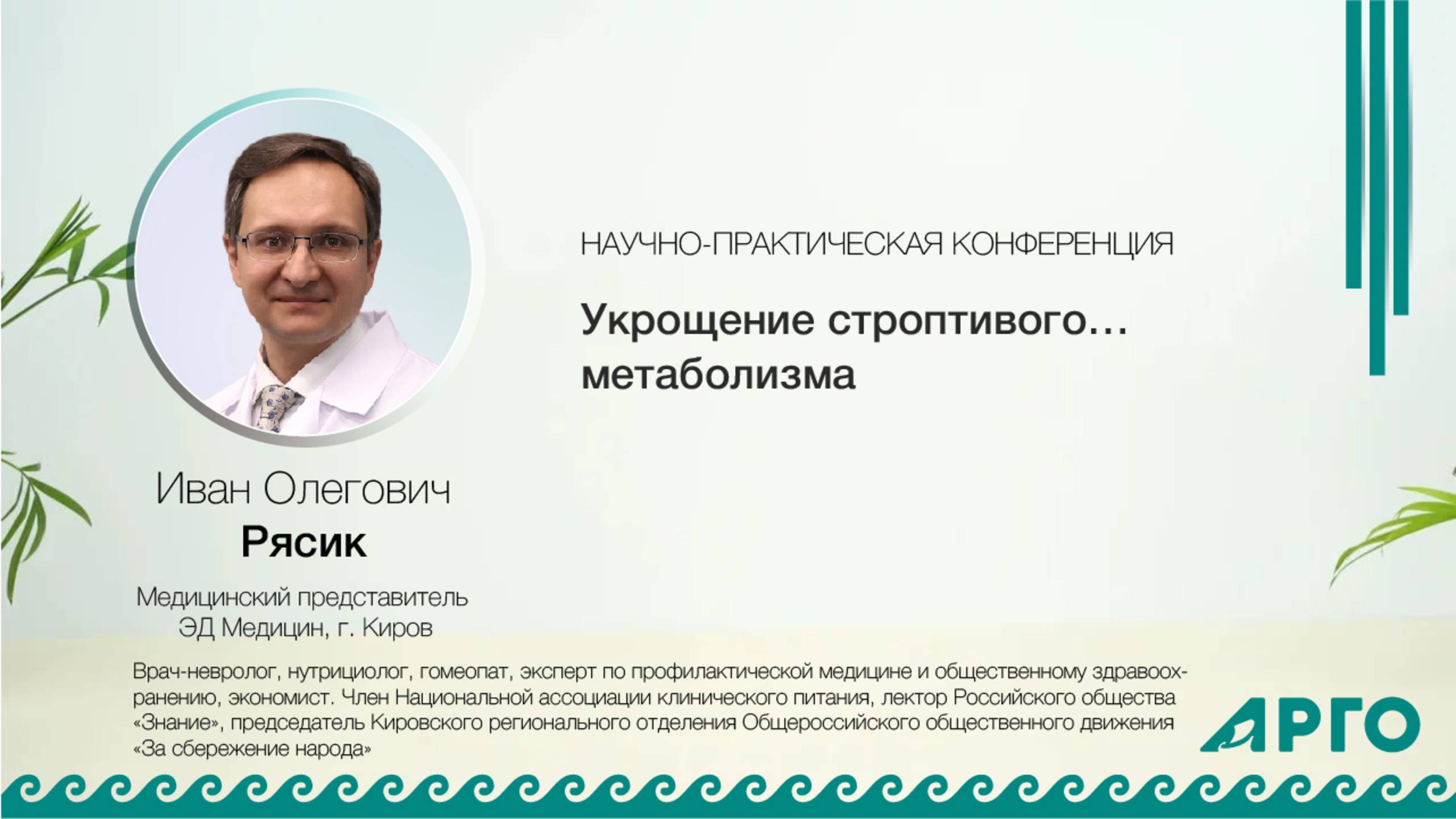 НАУЧНО-ПРАКТИЧЕСКАЯ КОНФЕРЕНЦИЯ

Укрощение строптивого… метаболизма

Иван Олегович
Рясик

Медицинский представитель
ЭД Медицин, г. Киров

Врач-невролог, нутрициолог, гомеопат, эксперт по профилактической медицине и общественному здравоохранению, экономист. Член Национальной ассоциации клинического питания, лектор Российского общества «Знание», председатель Кировского регионального отделения Общероссийского общественного движения «За сбережение народа»

АРГО